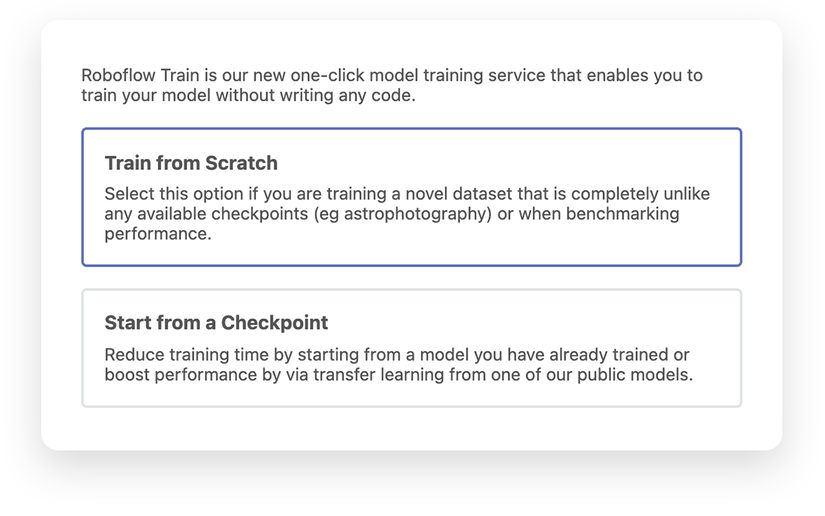 Roboflow Train is our new one-click model training service that enables you to train your model without writing any code.

Train from Scratch

Select this option if you are training a novel dataset that is completely unlike any available checkpoints (eg astrophotography) or when benchmarking performance.

Start from a Checkpoint

Reduce training time by starting from a model you have already trained or boost performance by via transfer learning from one of our public models.